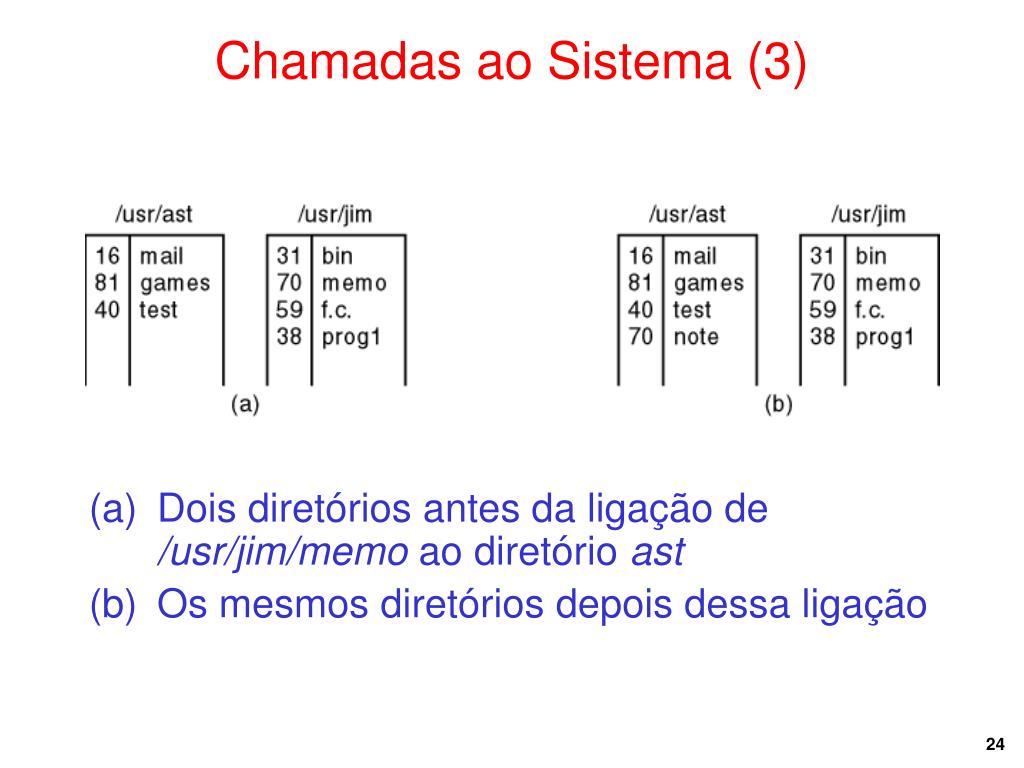 Chamadas ao Sistema (3)

/usr/ast

| 16 | mail |
|---|---|
| 81 | games |
| 40 | test |

/usr/jim

| 31 | bin |
|---|---|
| 70 | memo |
| 59 | f.c. |
| 38 | prog1 |

(a)

/usr/ast

| 16 | mail |
|---|---|
| 81 | games |
| 40 | test |
| 70 | note |

/usr/jim

| 31 | bin |
|---|---|
| 70 | memo |
| 59 | f.c. |
| 38 | prog1 |

(b)

(a) Dois diretórios antes da ligação de /usr/jim/memo ao diretório ast
(b) Os mesmos diretórios depois dessa ligação

24